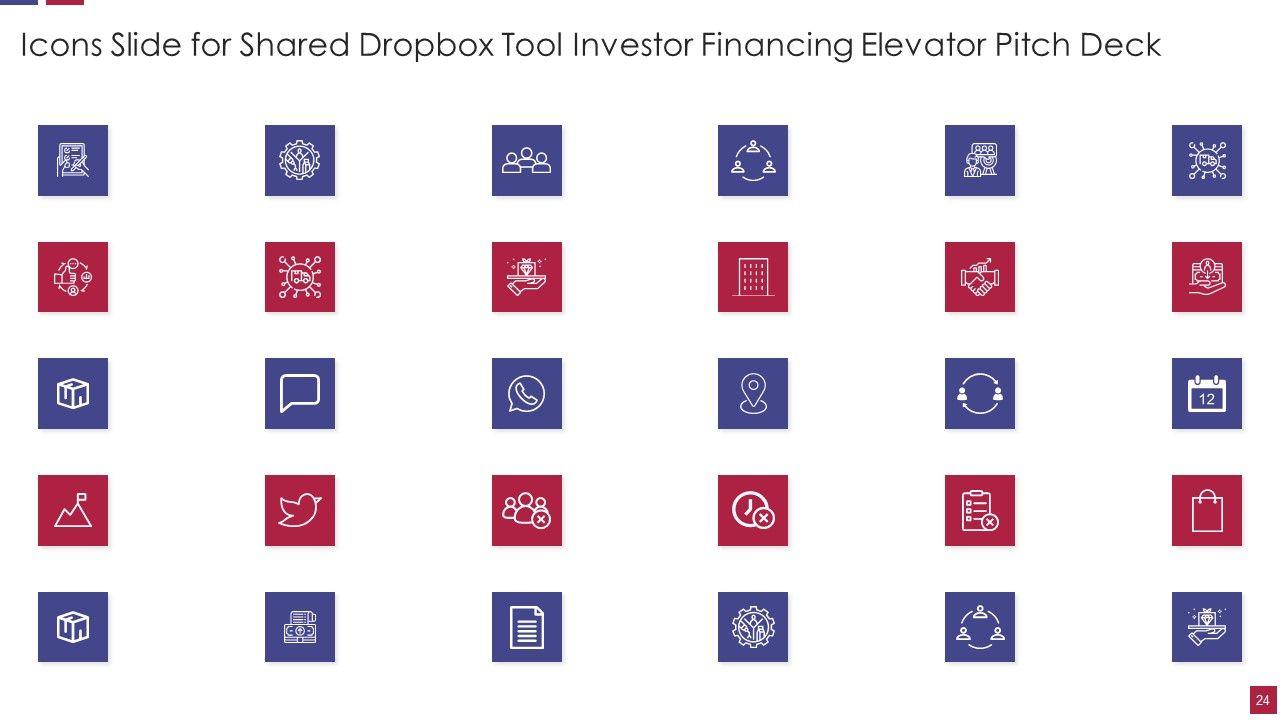 Icons Slide for Shared Dropbox Tool Investor Financing Elevator Pitch Deck

12

24